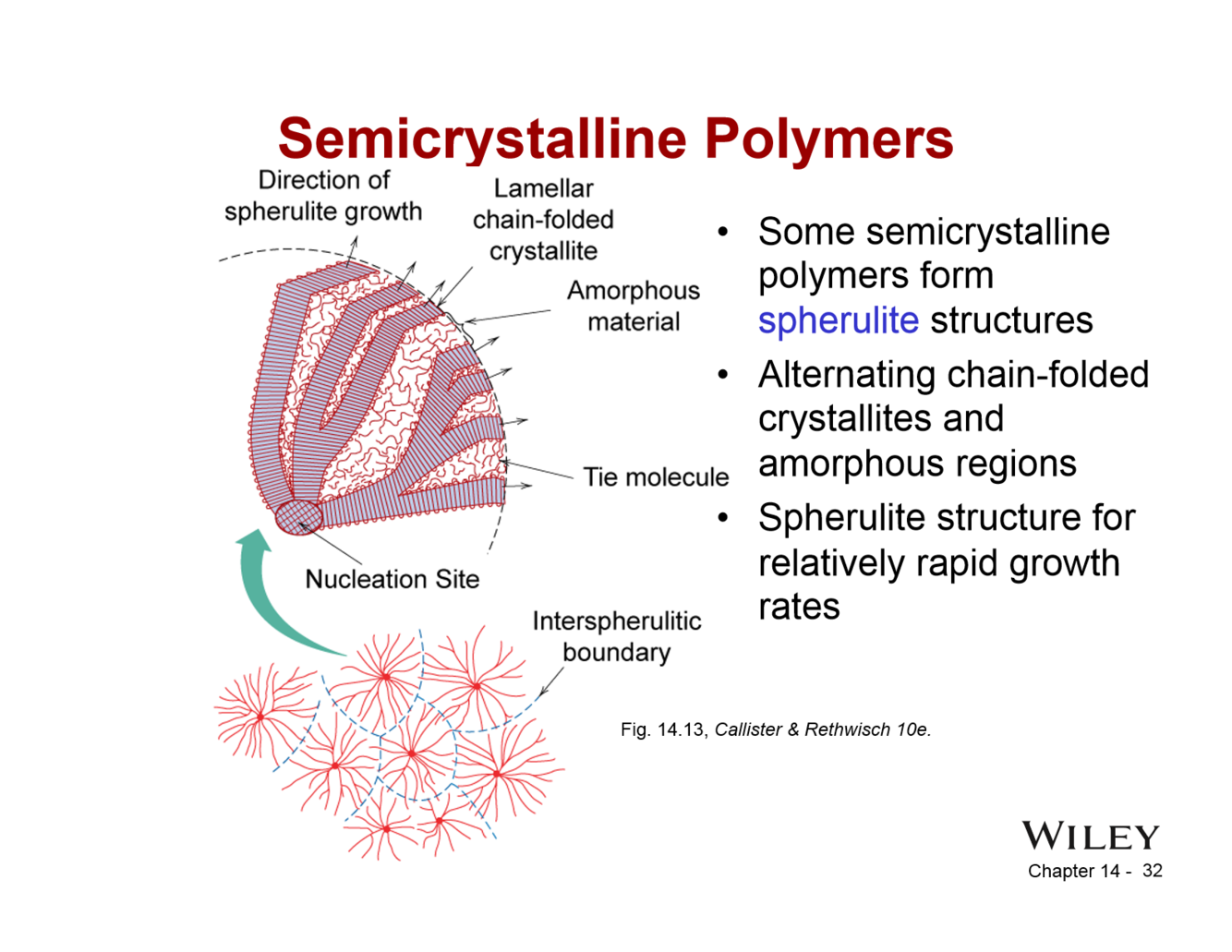 Semicrystalline Polymers

Direction of spherulite growth

Lamellar chain-folded crystallite

Amorphous material

Tie molecule

Nucleation Site

Interspherulitic boundary

• Some semicrystalline polymers form spherulite structures
• Alternating chain-folded crystallites and amorphous regions
• Spherulite structure for relatively rapid growth rates

Fig. 14.13, Callister & Rethwisch 10e.

WILEY
Chapter 14 - 32